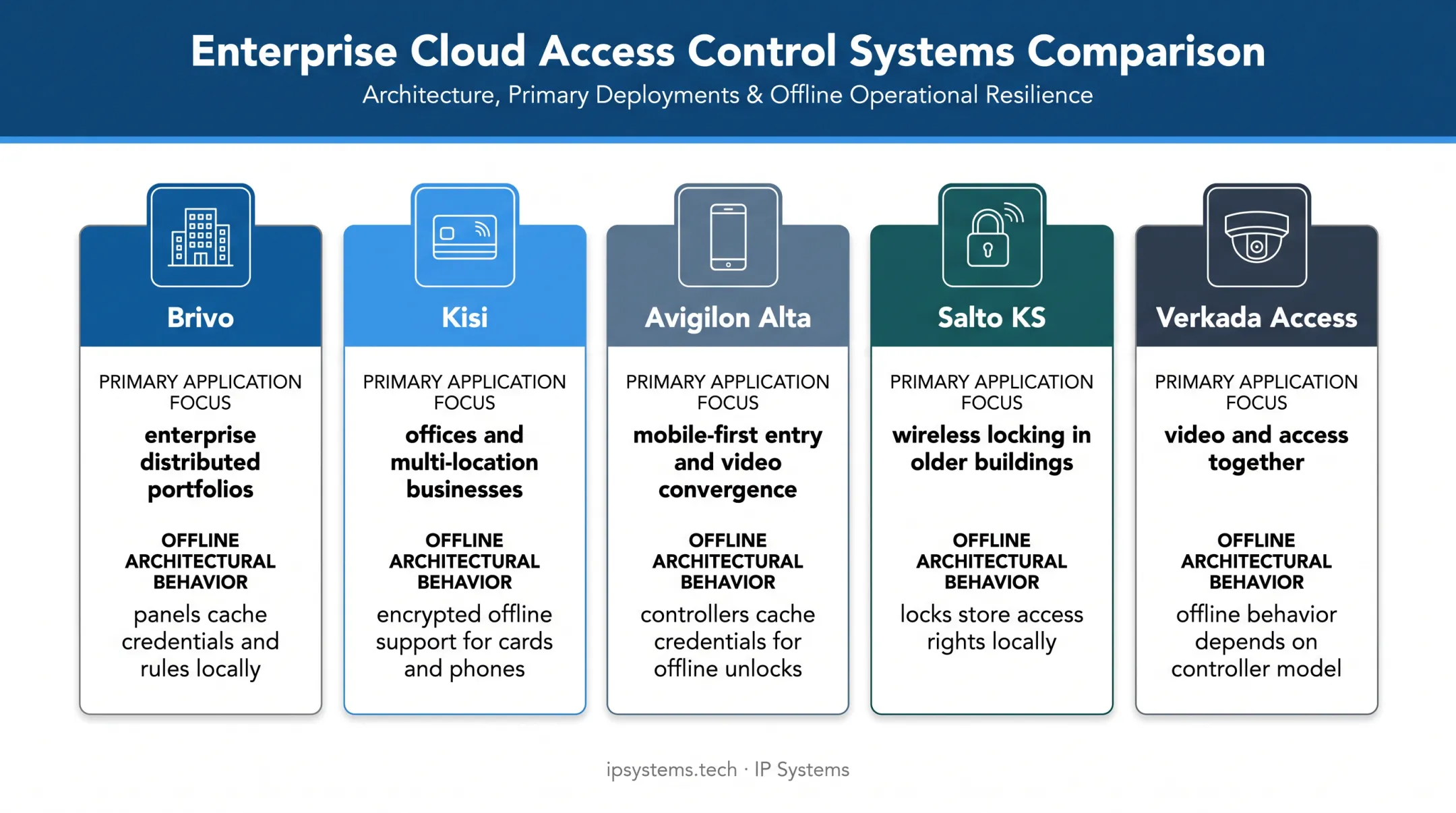 Enterprise Cloud Access Control Systems Comparison
Architecture, Primary Deployments & Offline Operational Resilience

Brivo
PRIMARY APPLICATION FOCUS
enterprise distributed portfolios
OFFLINE ARCHITECTURAL BEHAVIOR
panels cache credentials and rules locally

Kisi
PRIMARY APPLICATION FOCUS
offices and multi-location businesses
OFFLINE ARCHITECTURAL BEHAVIOR
encrypted offline support for cards and phones

Avigilon Alta
PRIMARY APPLICATION FOCUS
mobile-first entry and video convergence
OFFLINE ARCHITECTURAL BEHAVIOR
controllers cache credentials for offline unlocks

Salto KS
PRIMARY APPLICATION FOCUS
wireless locking in older buildings
OFFLINE ARCHITECTURAL BEHAVIOR
locks store access rights locally

Verkada Access
PRIMARY APPLICATION FOCUS
video and access together
OFFLINE ARCHITECTURAL BEHAVIOR
offline behavior depends on controller model

ipsystems.tech · IP Systems